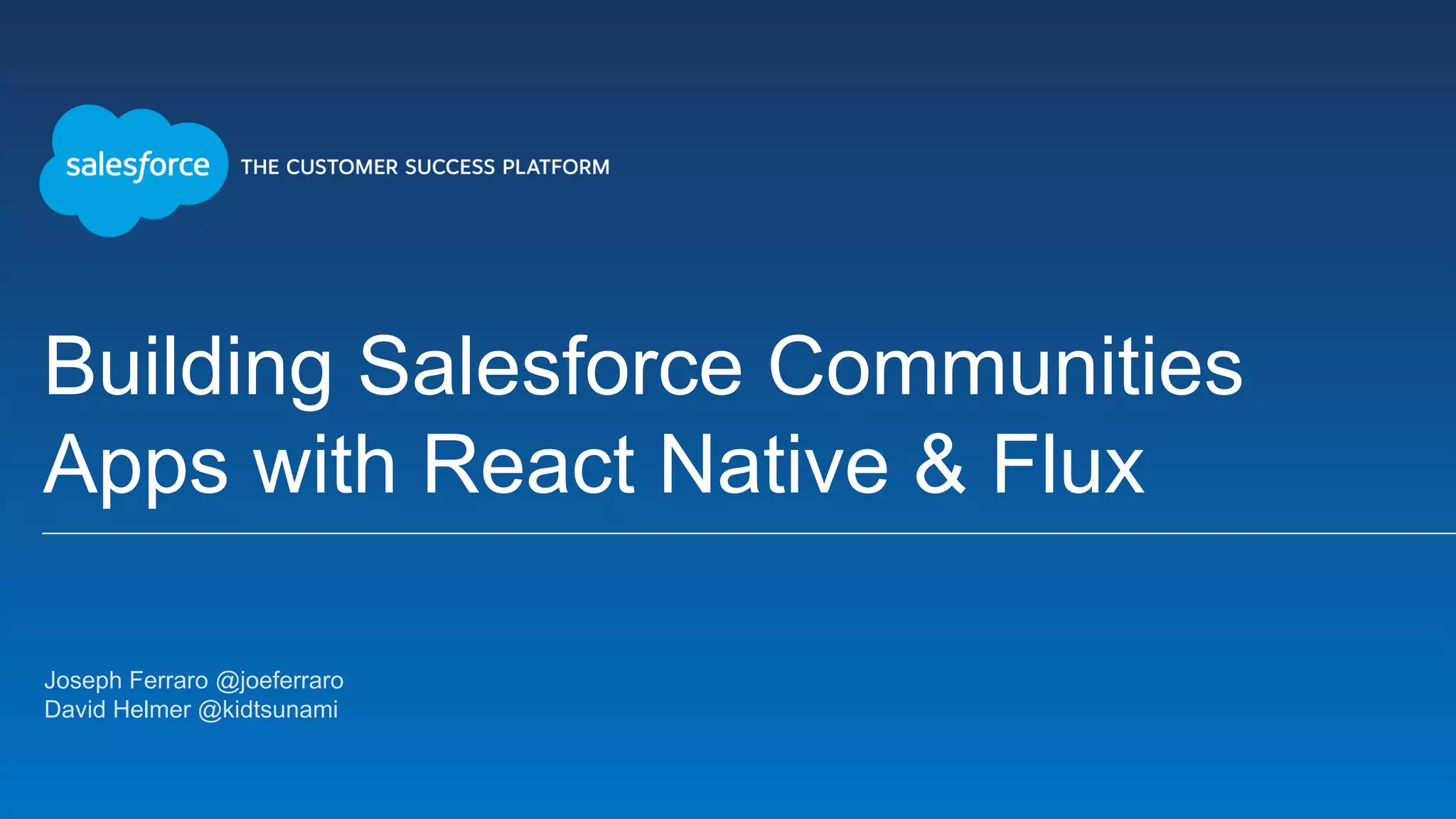 salesforce THE CUSTOMER SUCCESS PLATFORM

Building Salesforce Communities Apps with React Native & Flux

Joseph Ferraro @joeferraro
David Helmer @kidtsunami